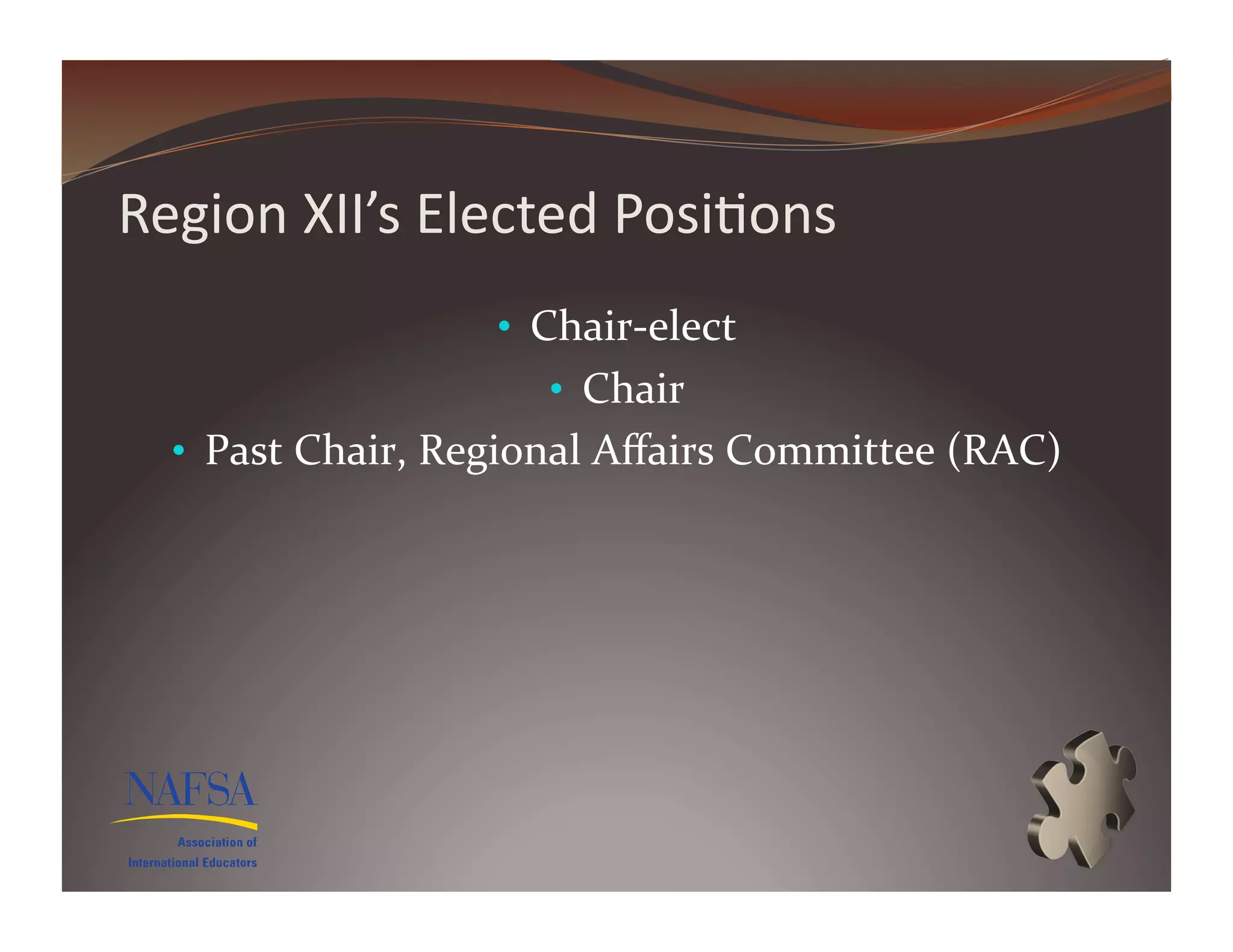 Region XII's Elected Positions

• Chair-elect
• Chair
• Past Chair, Regional Affairs Committee (RAC)

NAFSA
Association of International Educators